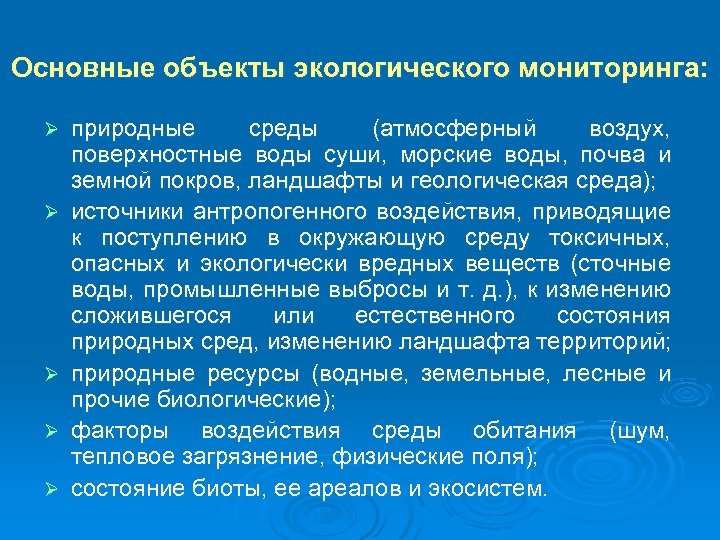 Основные объекты экологического мониторинга:

➢ природные среды (атмосферный воздух, поверхностные воды суши, морские воды, почва и земной покров, ландшафты и геологическая среда);

➢ источники антропогенного воздействия, приводящие к поступлению в окружающую среду токсичных, опасных и экологически вредных веществ (сточные воды, промышленные выбросы и т. д.), к изменению сложившегося или естественного состояния природных сред, изменению ландшафта территорий;

➢ природные ресурсы (водные, земельные, лесные и прочие биологические);

➢ факторы воздействия среды обитания (шум, тепловое загрязнение, физические поля);

➢ состояние биоты, ее ареалов и экосистем.